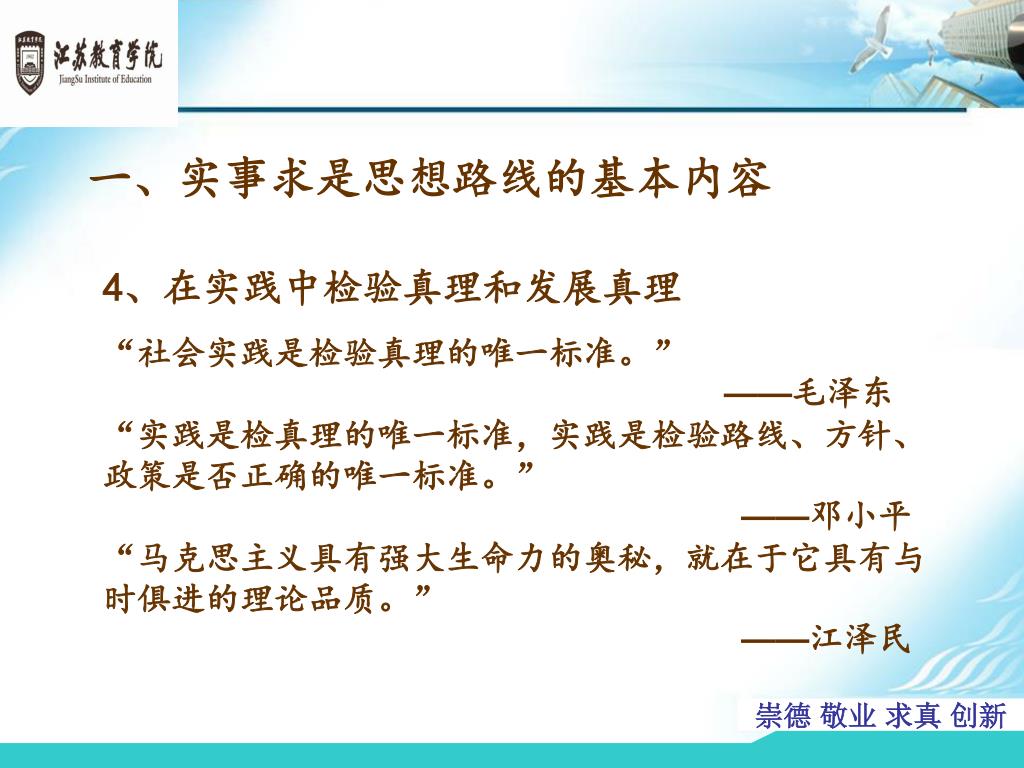 江苏教育学院
JiangSu Institute of Education

一、实事求是思想路线的基本内容

4、在实践中检验真理和发展真理

“社会实践是检验真理的唯一标准。”

——毛泽东

“实践是检真理的唯一标准，实践是检验路线、方针、政策是否正确的唯一标准。”

——邓小平

“马克思主义具有强大生命力的奥秘，就在于它具有与时俱进的理论品质。”

——江泽民

崇德 敬业 求真 创新